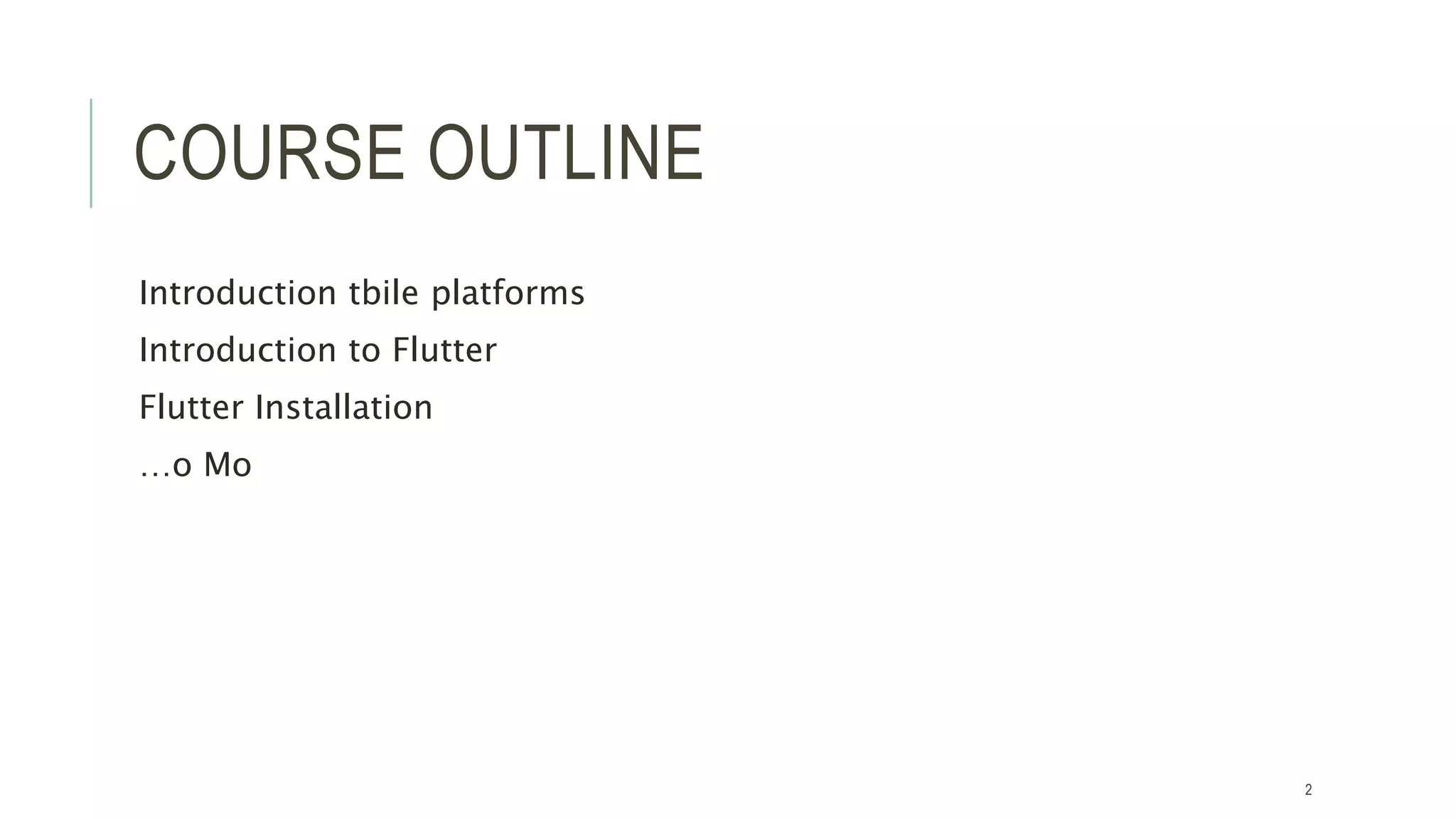 COURSE OUTLINE

Introduction tbile platforms

Introduction to Flutter

Flutter Installation

…o Mo

2